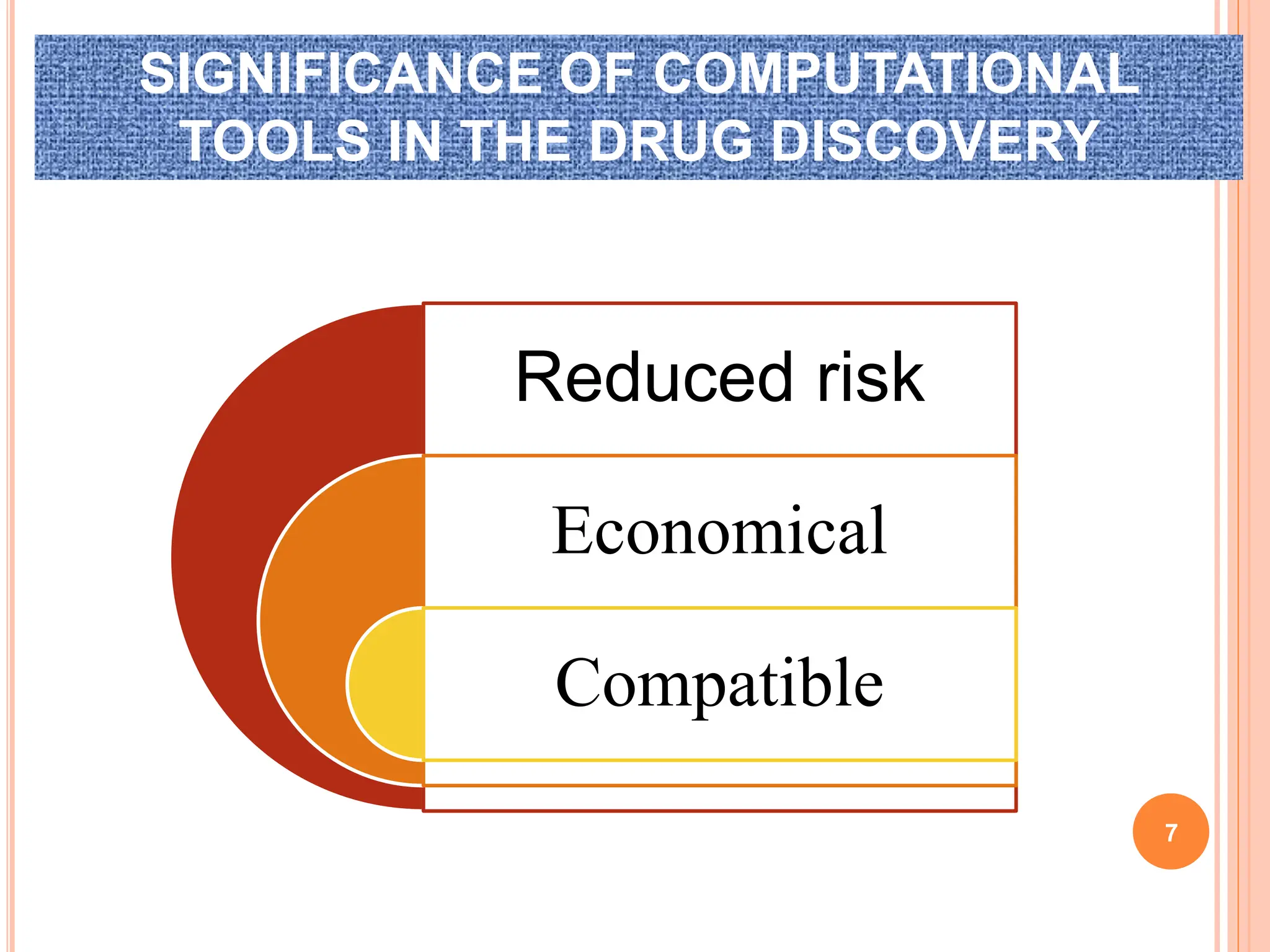 SIGNIFICANCE OF COMPUTATIONAL TOOLS IN THE DRUG DISCOVERY

Reduced risk

Economical

Compatible

7